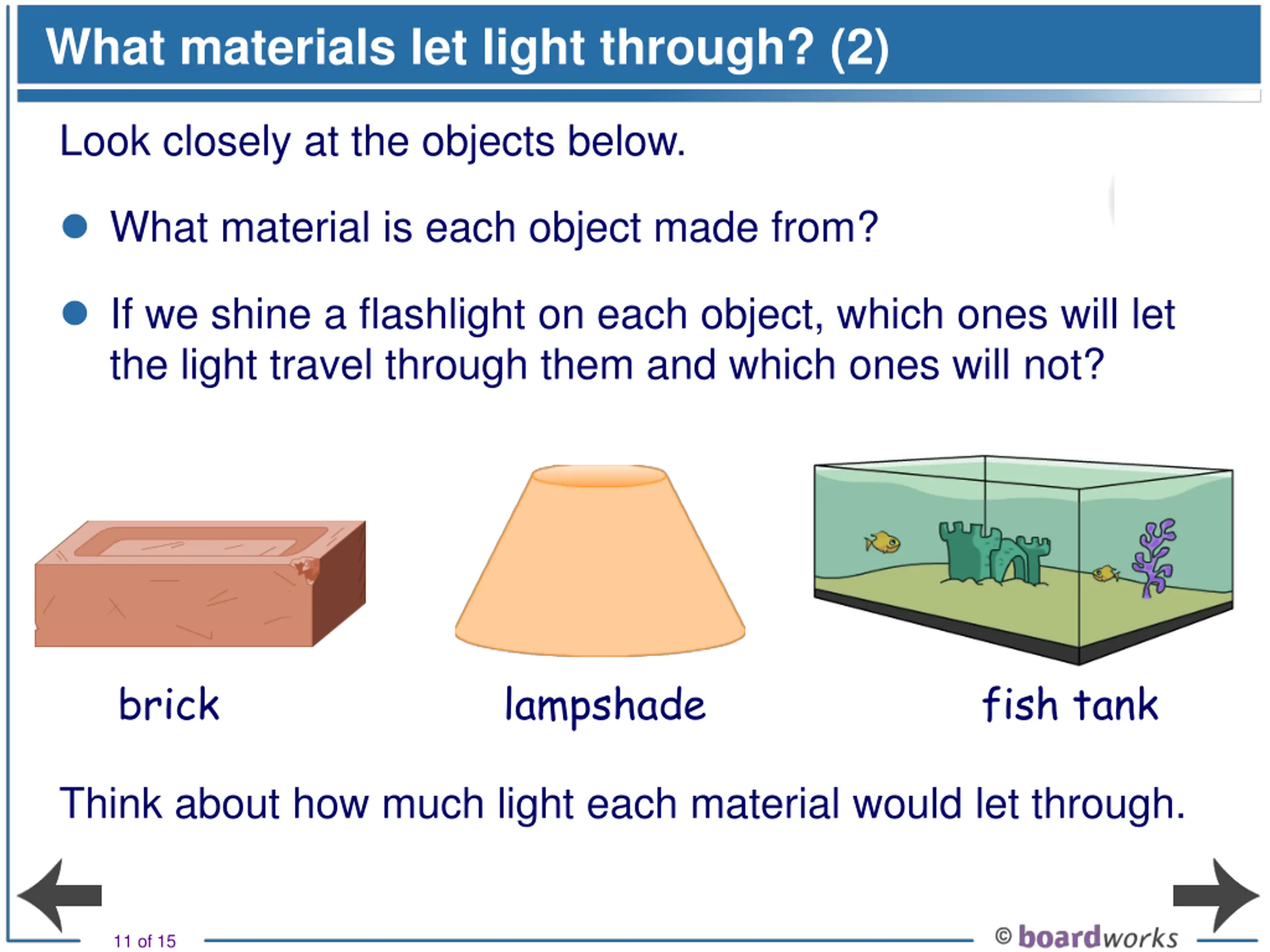 What materials let light through? (2)

Look closely at the objects below.

● What material is each object made from?

● If we shine a flashlight on each object, which ones will let the light travel through them and which ones will not?

brick

lampshade

fish tank

Think about how much light each material would let through.

11 of 15

© boardworks